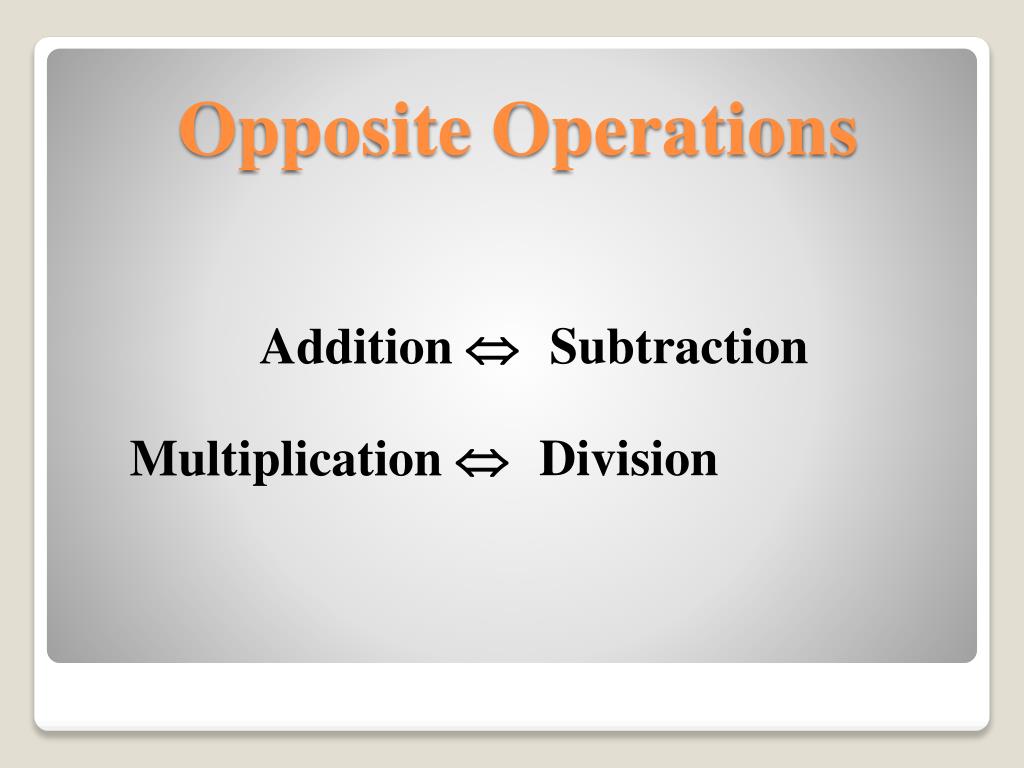 Opposite Operations

Addition $\Leftrightarrow$ Subtraction

Multiplication $\Leftrightarrow$ Division